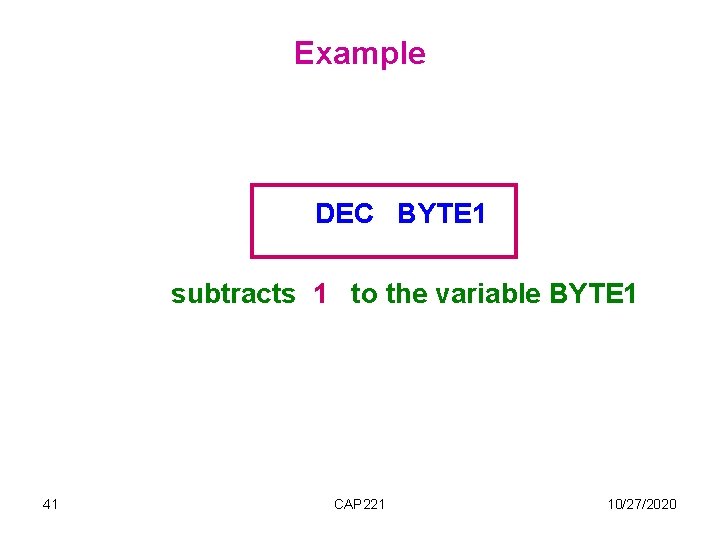 Example

DEC BYTE1

subtracts 1 to the variable BYTE1

41

CAP221

10/27/2020